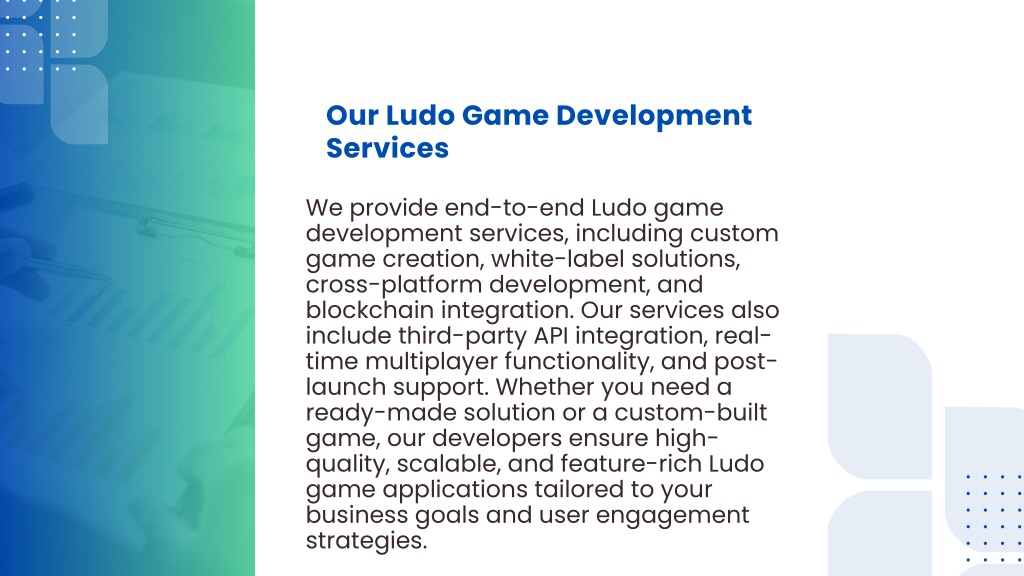 Our Ludo Game Development Services

We provide end-to-end Ludo game development services, including custom game creation, white-label solutions, cross-platform development, and blockchain integration. Our services also include third-party API integration, real-time multiplayer functionality, and post-launch support. Whether you need a ready-made solution or a custom-built game, our developers ensure high-quality, scalable, and feature-rich Ludo game applications tailored to your business goals and user engagement strategies.